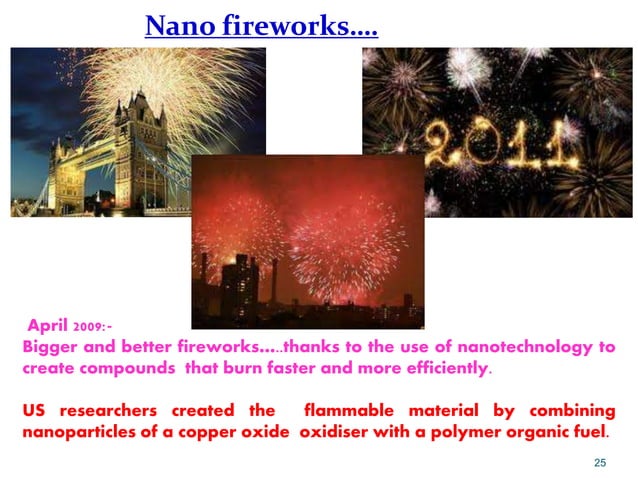 Nano fireworks….

2011

April 2009:-
Bigger and better fireworks…..thanks to the use of nanotechnology to create compounds that burn faster and more efficiently.

US researchers created the flammable material by combining nanoparticles of a copper oxide oxidiser with a polymer organic fuel.

25